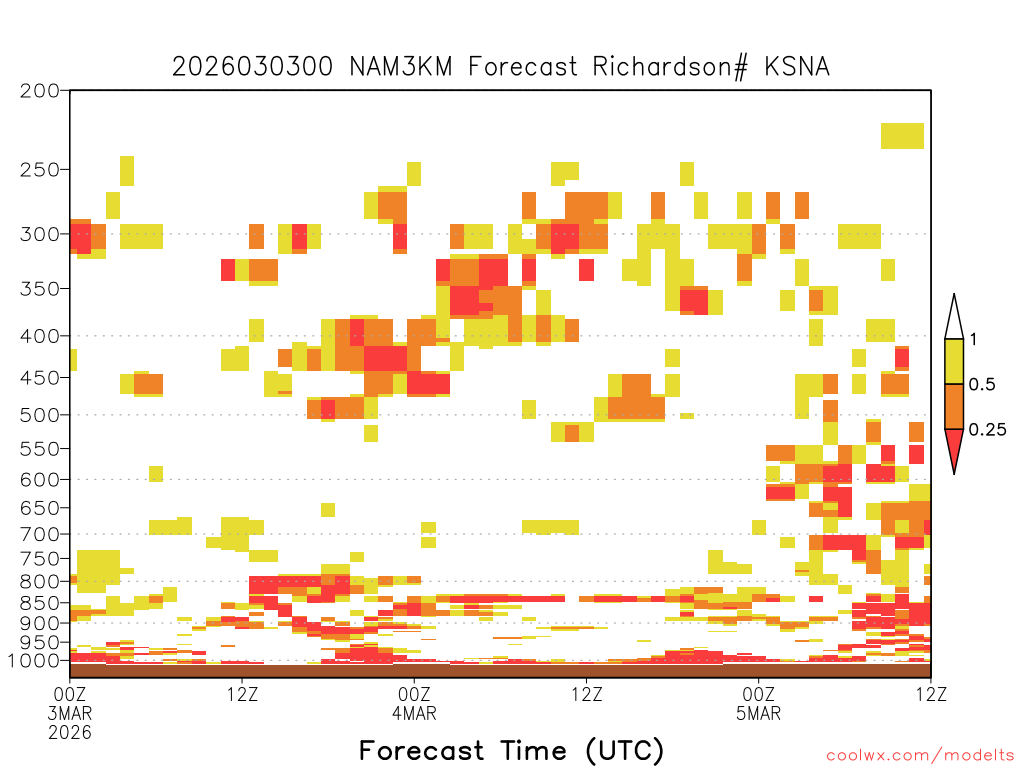 2026030300 NAM3KM Forecast Richardson# KSNA

200
250
300
350
400
450
500
550
600
650
700
750
800
850
900
950
1000

1
0.5
0.25

00Z
3MAR
2026
12Z
00Z
4MAR
12Z
00Z
5MAR
12Z

Forecast Time (UTC)

coolwx.com/modelts